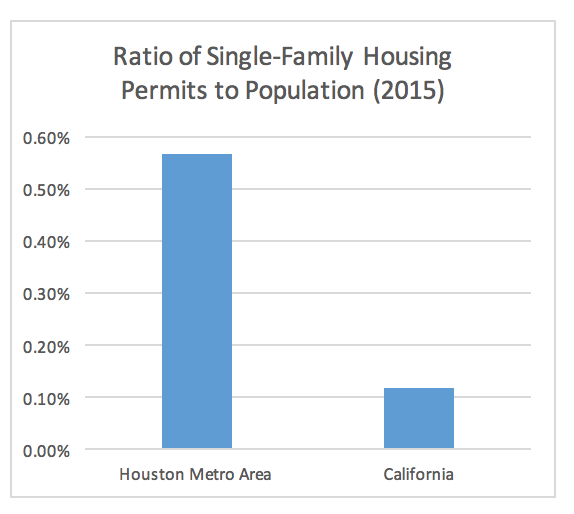 Ratio of Single-Family Housing Permits to Population (2015)

0.60%
0.50%
0.40%
0.30%
0.20%
0.10%
0.00%

Houston Metro Area
California